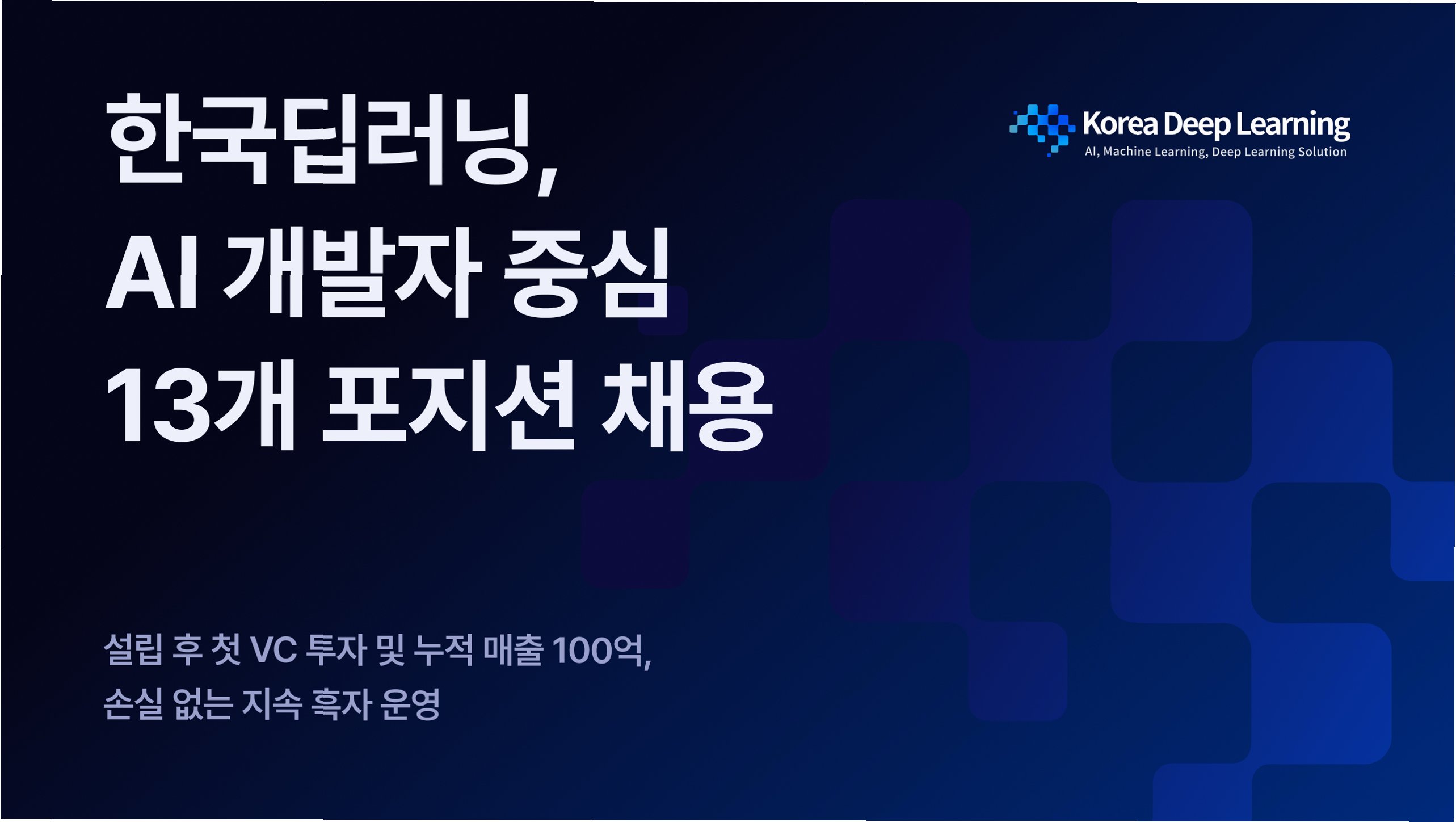 한국딥러닝,
AI 개발자 중심
13개 포지션 채용

Korea Deep Learning
AI, Machine Learning, Deep Learning Solution

설립 후 첫 VC 투자 및 누적 매출 100억,
손실 없는 지속 흑자 운영